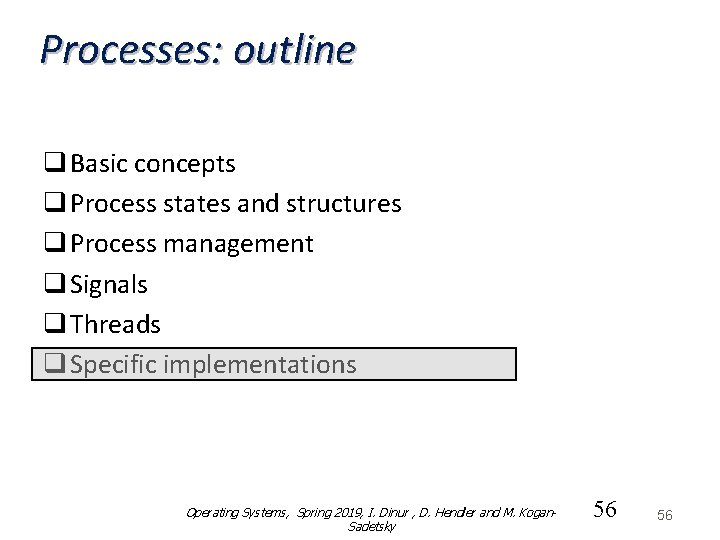 Processes: outline

❑ Basic concepts
❑ Process states and structures
❑ Process management
❑ Signals
❑ Threads
❑ Specific implementations

Operating Systems, Spring 2019, I. Dinur , D. Hendler and M. Kogan-Sadetsky

56

56